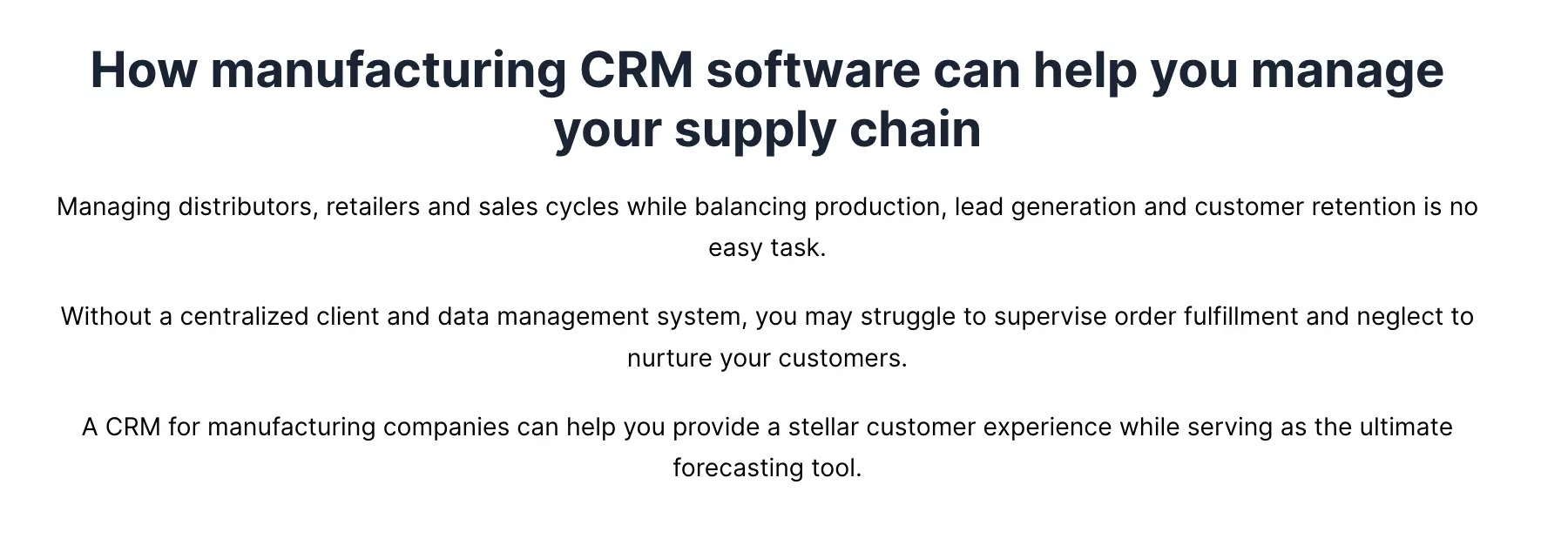 How manufacturing CRM software can help you manage your supply chain

Managing distributors, retailers and sales cycles while balancing production, lead generation and customer retention is no easy task.

Without a centralized client and data management system, you may struggle to supervise order fulfillment and neglect to nurture your customers.

A CRM for manufacturing companies can help you provide a stellar customer experience while serving as the ultimate forecasting tool.